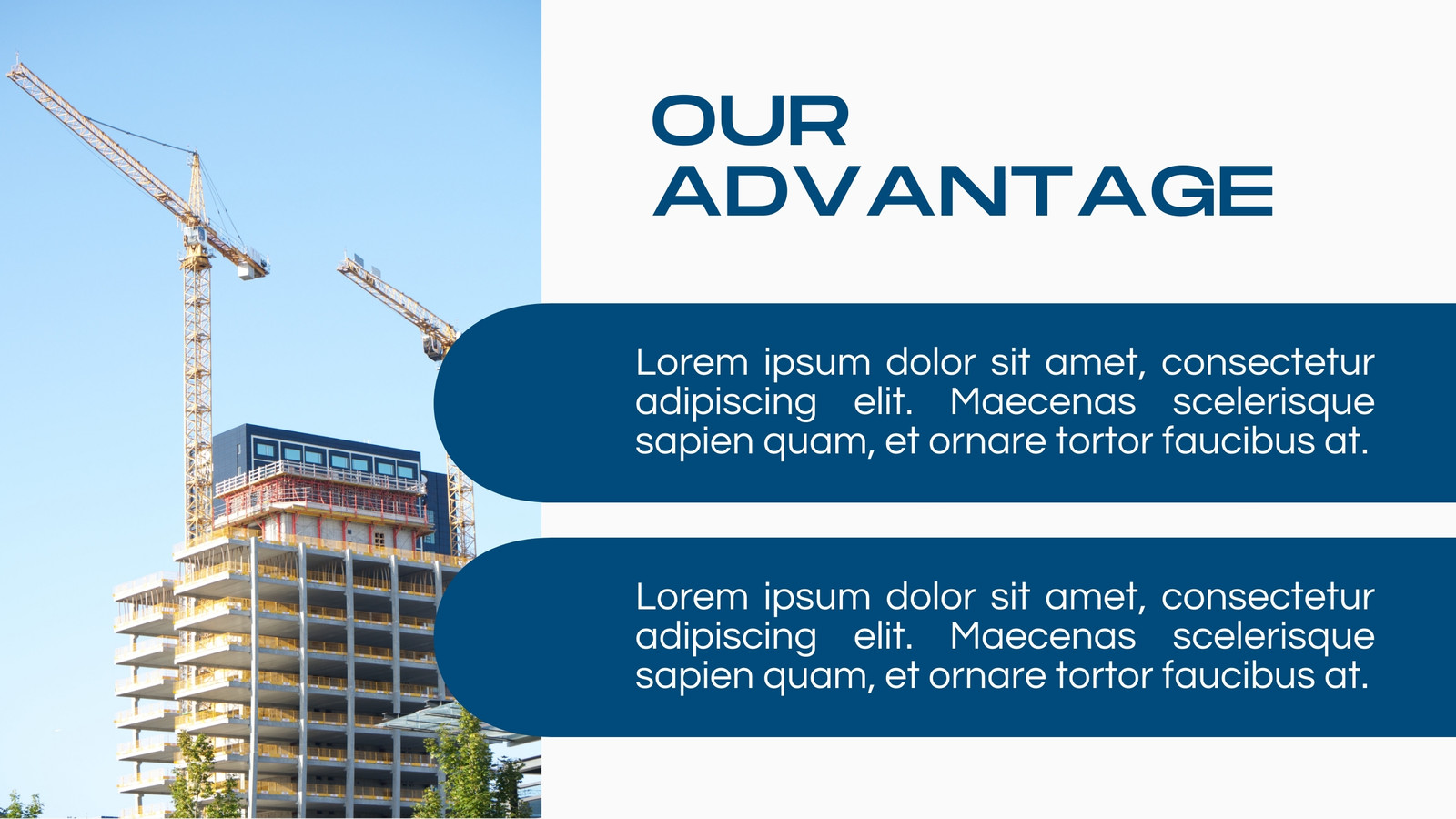 OUR ADVANTAGE

Lorem ipsum dolor sit amet, consectetur adipiscing elit. Maecenas scelerisque sapien quam, et ornare tortor faucibus at.

Lorem ipsum dolor sit amet, consectetur adipiscing elit. Maecenas scelerisque sapien quam, et ornare tortor faucibus at.